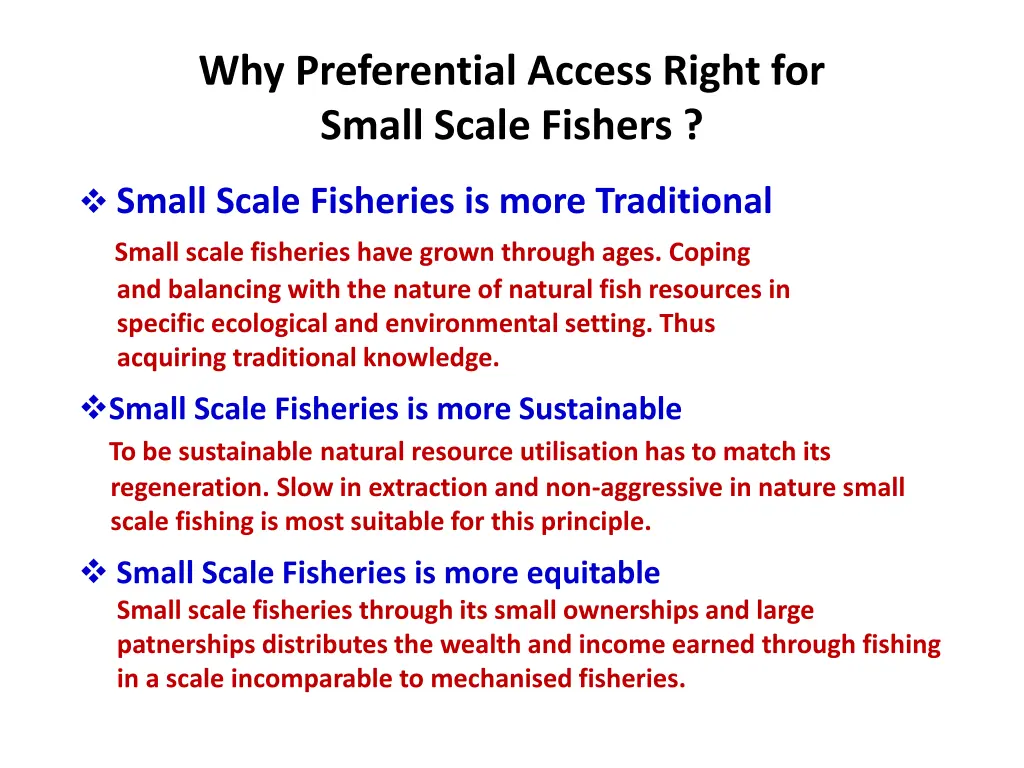 Why Preferential Access Right for Small Scale Fishers ?

❖ Small Scale Fisheries is more Traditional

Small scale fisheries have grown through ages. Coping and balancing with the nature of natural fish resources in specific ecological and environmental setting. Thus acquiring traditional knowledge.

❖Small Scale Fisheries is more Sustainable

To be sustainable natural resource utilisation has to match its regeneration. Slow in extraction and non-aggressive in nature small scale fishing is most suitable for this principle.

❖ Small Scale Fisheries is more equitable

Small scale fisheries through its small ownerships and large patnerships distributes the wealth and income earned through fishing in a scale incomparable to mechanised fisheries.